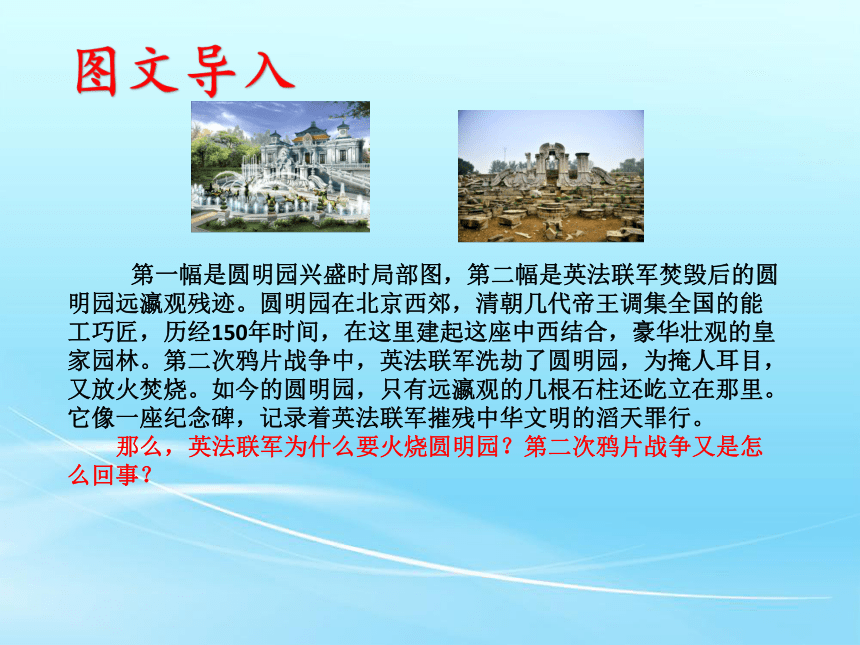 图文导入

第一幅是圆明园兴盛时局部图，第二幅是英法联军焚毁后的圆明园远瀛观残迹。圆明园在北京西郊，清朝几代帝王调集全国的能工巧匠，历经150年时间，在这里建起这座中西结合，豪华壮观的皇家园林。第二次鸦片战争中，英法联军洗劫了圆明园，为掩人耳目，又放火焚烧。如今的圆明园，只有远瀛观的几根石柱还屹立在那里。它像一座纪念碑，记录着英法联军摧残中华文明的滔天罪行。

那么，英法联军为什么要火烧圆明园？第二次鸦片战争又是怎么回事？